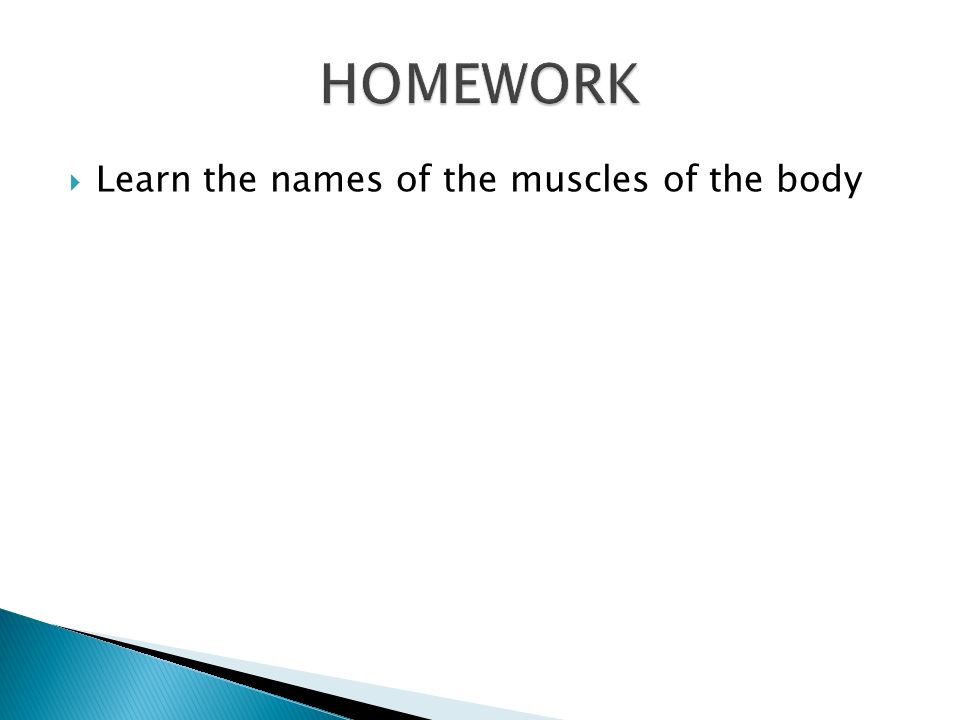 HOMEWORK

Learn the names of the muscles of the body